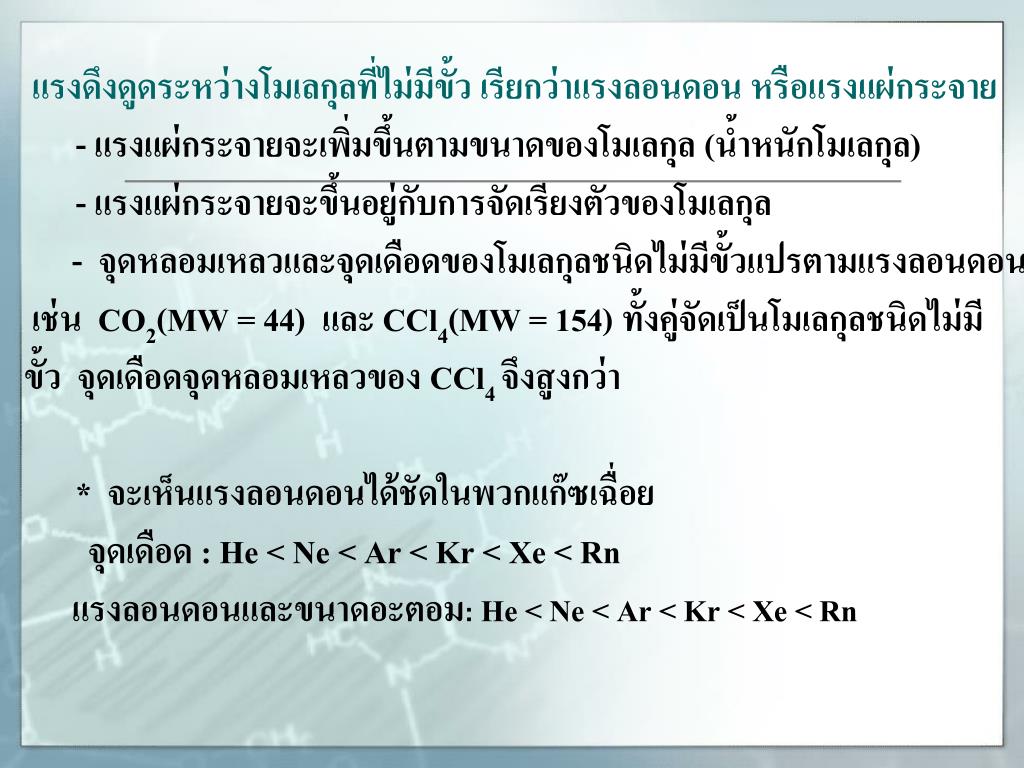 แรงดึงดูดระหว่างโมเลกุลที่ไม่มีขั้ว เรียกว่าแรงลอนดอน หรือแรงแผ่กระจาย

- แรงแผ่กระจายจะเพิ่มขึ้นตามขนาดของโมเลกุล (น้ำหนักโมเลกุล)

- แรงแผ่กระจายจะขึ้นอยู่กับการจัดเรียงตัวของโมเลกุล

- จุดหลอมเหลวและจุดเดือดของโมเลกุลชนิดไม่มีขั้วแปรตามแรงลอนดอน

เช่น $CO_2$(MW = 44) และ $CCl_4$(MW = 154) ทั้งคู่จัดเป็นโมเลกุลชนิดไม่มีขั้ว จุดเดือดจุดหลอมเหลวของ $CCl_4$ จึงสูงกว่า

* จะเห็นแรงลอนดอนได้ชัดในพวกแก๊ซเฉื่อย

จุดเดือด : He < Ne < Ar < Kr < Xe < Rn

แรงลอนดอนและขนาดอะตอม: He < Ne < Ar < Kr < Xe < Rn